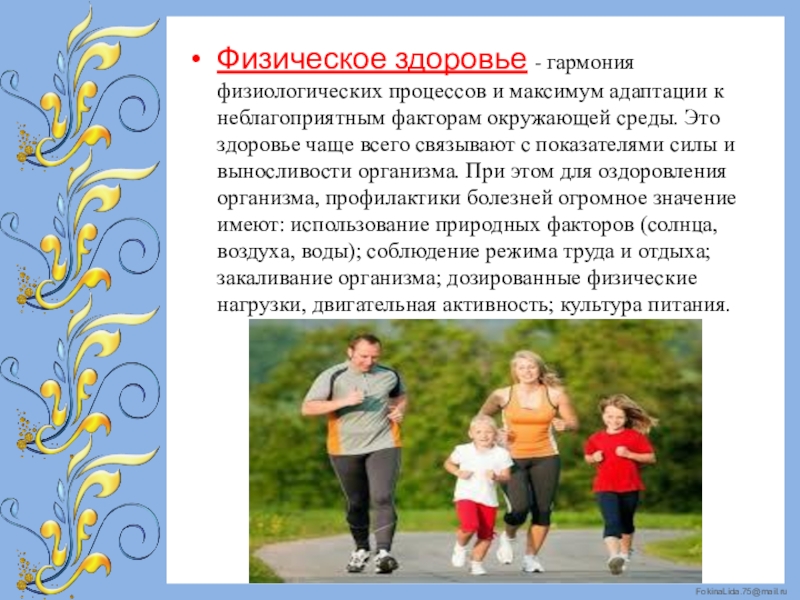 • Физическое здоровье - гармония физиологических процессов и максимум адаптации к неблагоприятным факторам окружающей среды. Это здоровье чаще всего связывают с показателями силы и выносливости организма. При этом для оздоровления организма, профилактики болезней огромное значение имеют: использование природных факторов (солнца, воздуха, воды); соблюдение режима труда и отдыха; закаливание организма; дозированные физические нагрузки, двигательная активность; культура питания.

FokinaLida.75@mail.ru